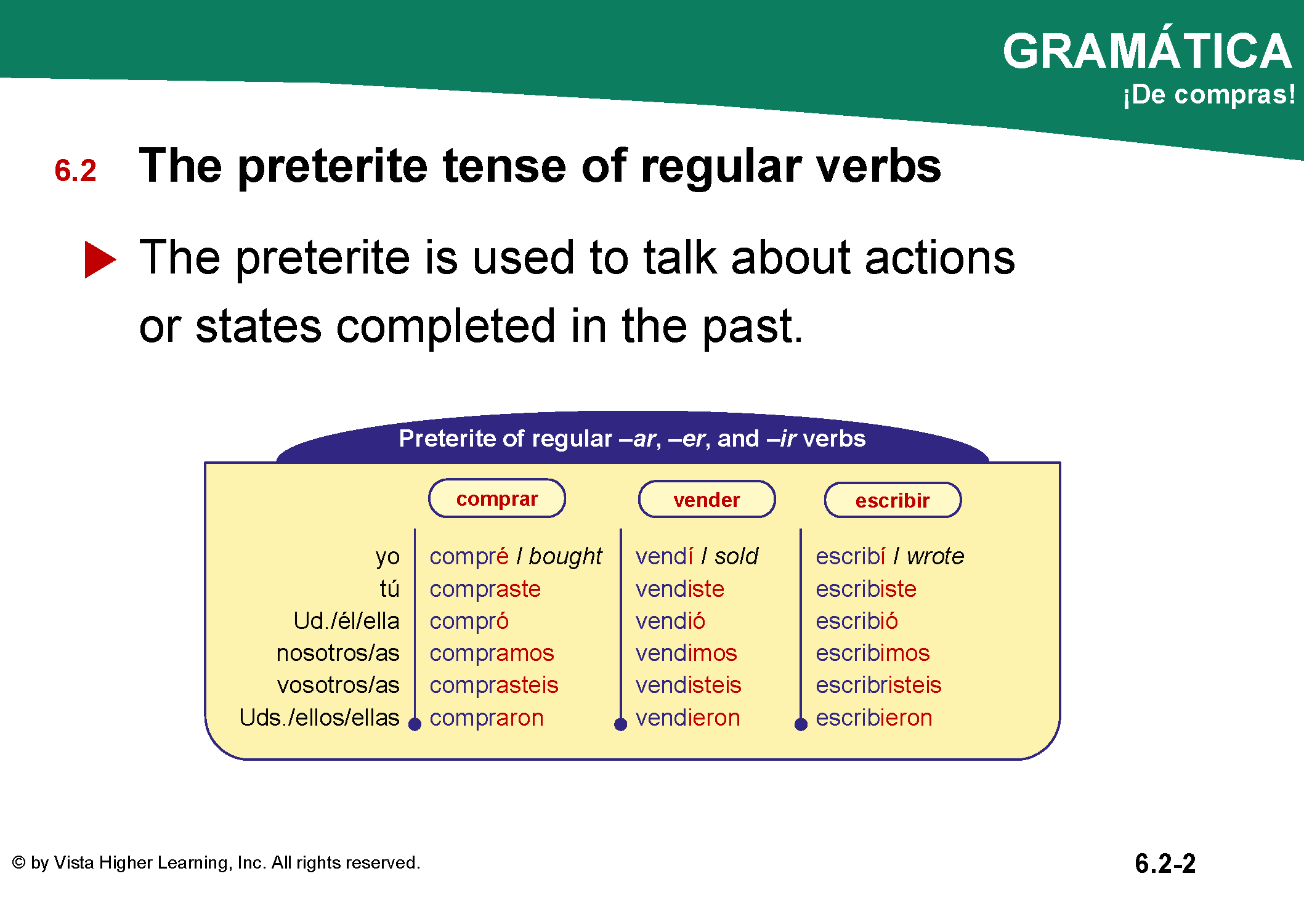 GRAMÁTICA
¡De compras!

6.2 The preterite tense of regular verbs

The preterite is used to talk about actions or states completed in the past.

Preterite of regular –ar, –er, and –ir verbs

| | comprar | vender | escribir |
|---|---|---|---|
| yo | compré I bought | vendí I sold | escribí I wrote |
| tú | compraste | vendiste | escribiste |
| Ud./él/ella | compró | vendió | escribió |
| nosotros/as | compramos | vendimos | escribimos |
| vosotros/as | comprasteis | vendisteis | escribristeis |
| Uds./ellos/ellas | compraron | vendieron | escribieron |

© by Vista Higher Learning, Inc. All rights reserved.

6.2-2